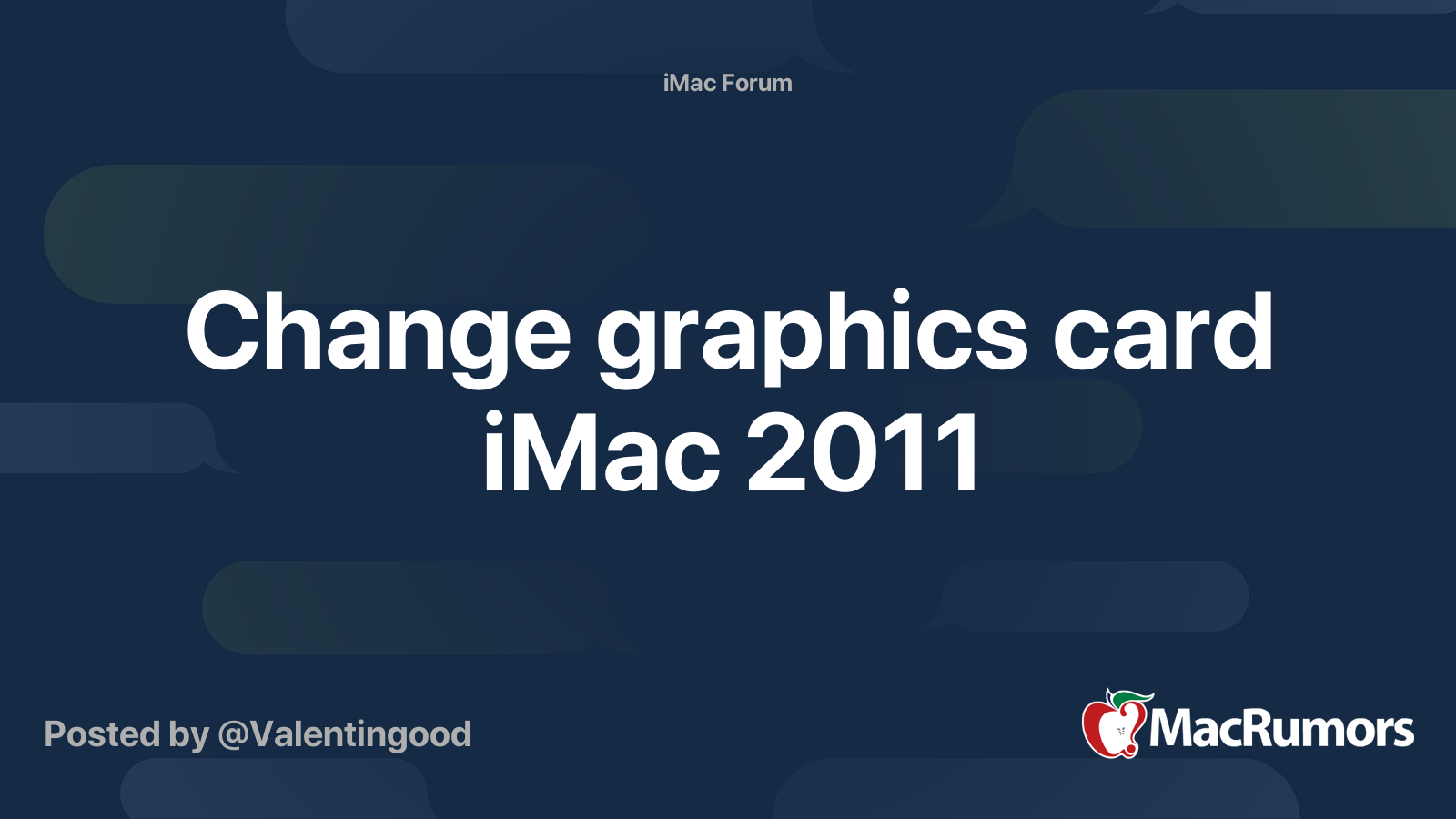 iMac Forum

Change graphics card iMac 2011

Posted by @Valentingood

MacRumors